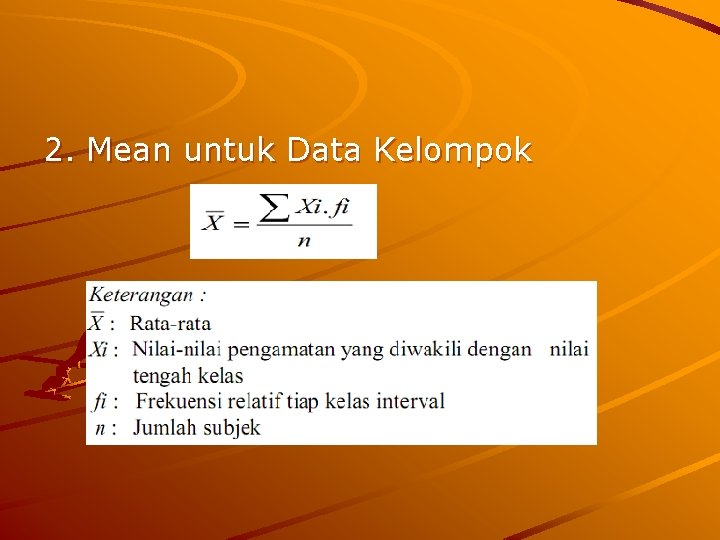 2. Mean untuk Data Kelompok

$\overline{X} = \frac{\sum Xi.fi}{n}$

Keterangan :
$\overline{X}$ : Rata-rata
$Xi$ : Nilai-nilai pengamatan yang diwakili dengan nilai tengah kelas
$fi$ : Frekuensi relatif tiap kelas interval
$n$ : Jumlah subjek